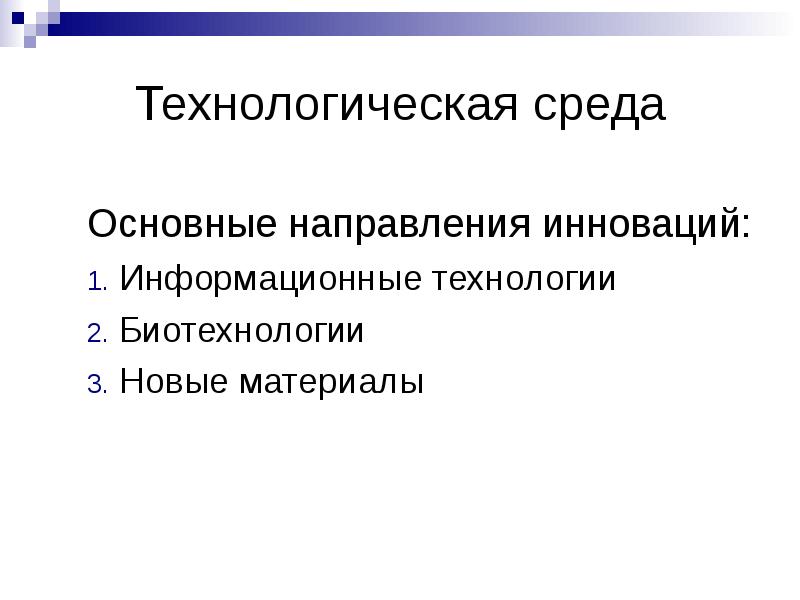 Технологическая среда

Основные направления инноваций:

1. Информационные технологии
2. Биотехнологии
3. Новые материалы